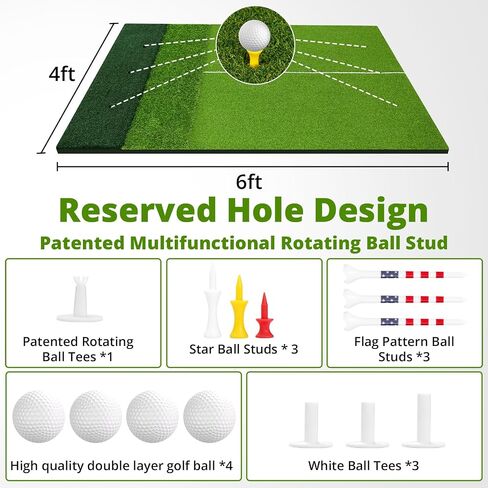 4ft

6ft

Reserved Hole Design

Patented Multifunctional Rotating Ball Stud

Patented Rotating Ball Tees *1

Star Ball Studs * 3

Flag Pattern Ball Studs *3

High quality double layer golf ball *4

White Ball Tees *3